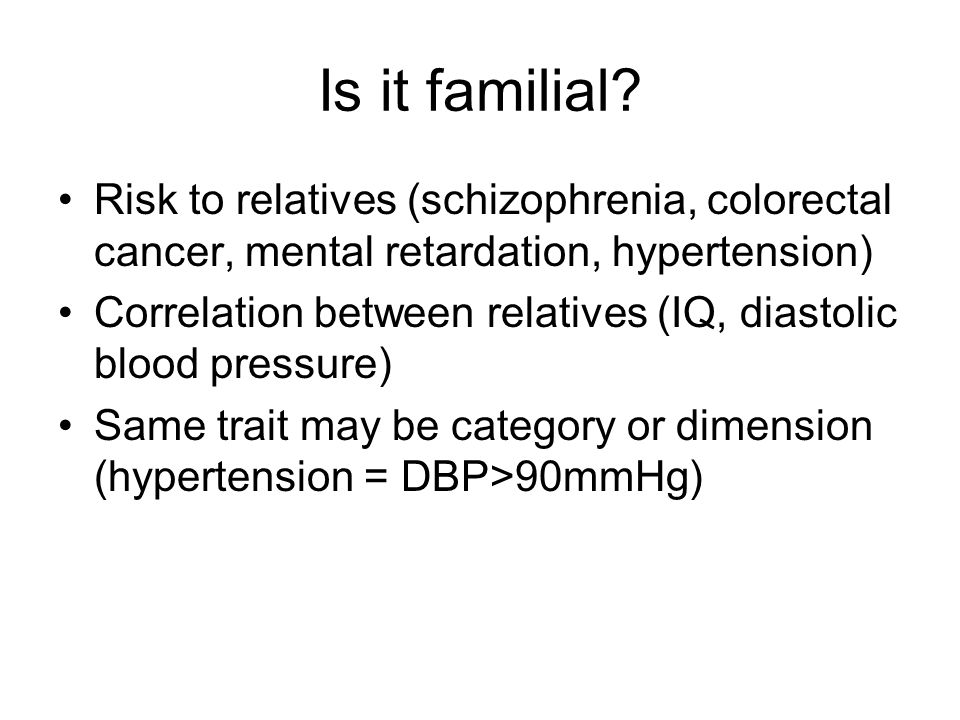 Is it familial?

• Risk to relatives (schizophrenia, colorectal cancer, mental retardation, hypertension)
• Correlation between relatives (IQ, diastolic blood pressure)
• Same trait may be category or dimension (hypertension = DBP>90mmHg)